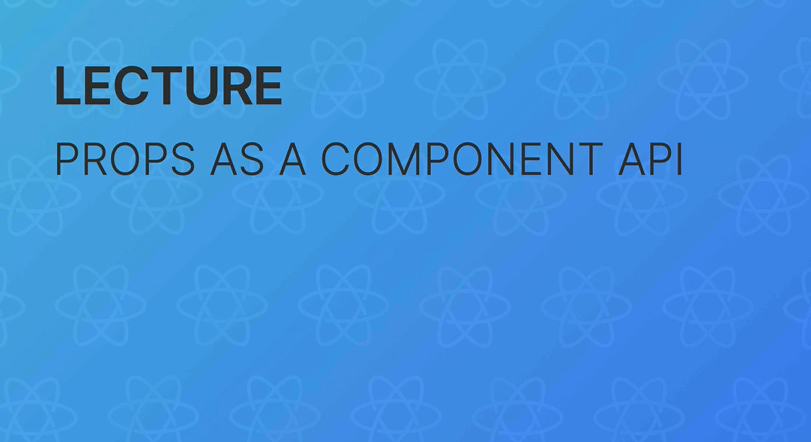 LECTURE

PROPS AS A COMPONENT API